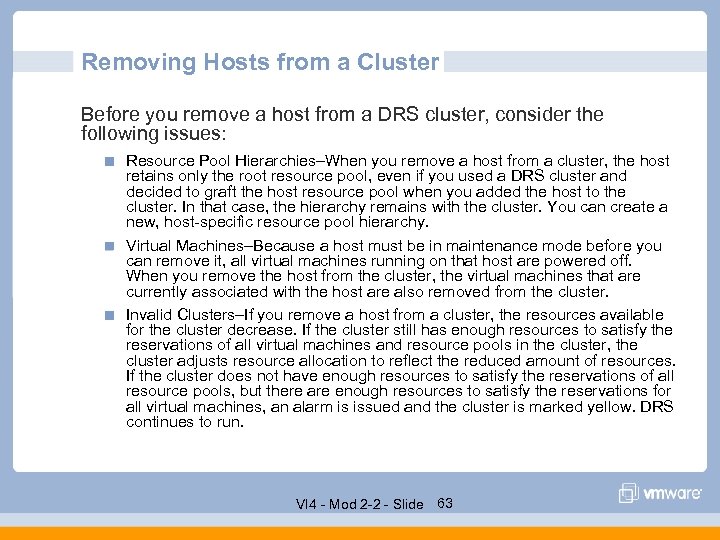 Removing Hosts from a Cluster

Before you remove a host from a DRS cluster, consider the following issues:

Resource Pool Hierarchies–When you remove a host from a cluster, the host retains only the root resource pool, even if you used a DRS cluster and decided to graft the host resource pool when you added the host to the cluster. In that case, the hierarchy remains with the cluster. You can create a new, host-specific resource pool hierarchy.

Virtual Machines–Because a host must be in maintenance mode before you can remove it, all virtual machines running on that host are powered off. When you remove the host from the cluster, the virtual machines that are currently associated with the host are also removed from the cluster.

Invalid Clusters–If you remove a host from a cluster, the resources available for the cluster decrease. If the cluster still has enough resources to satisfy the reservations of all virtual machines and resource pools in the cluster, the cluster adjusts resource allocation to reflect the reduced amount of resources. If the cluster does not have enough resources to satisfy the reservations of all resource pools, but there are enough resources to satisfy the reservations for all virtual machines, an alarm is issued and the cluster is marked yellow. DRS continues to run.

VI4 - Mod 2-2 - Slide 63

vmware